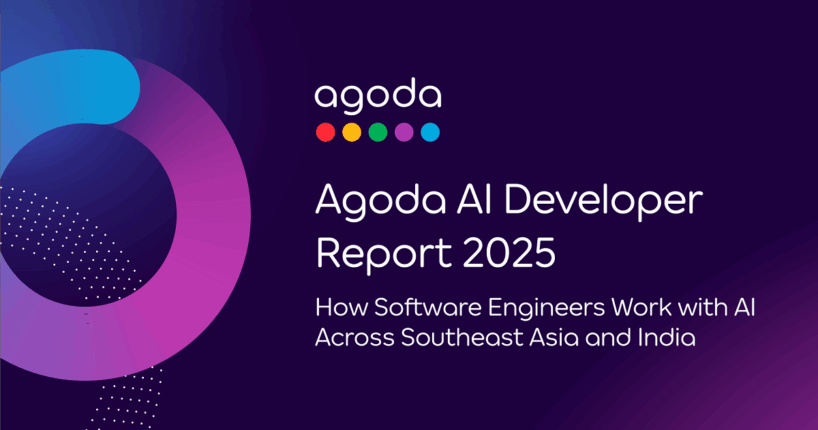 agoda

Agoda AI Developer Report 2025

How Software Engineers Work with AI Across Southeast Asia and India